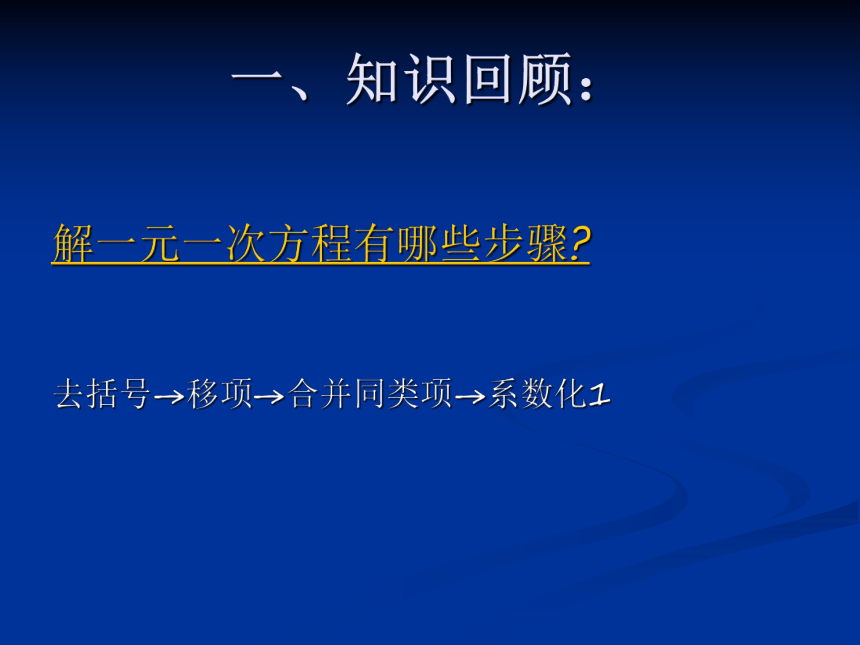 一、知识回顾：

解一元一次方程有哪些步骤?

去括号→移项→合并同类项→系数化1